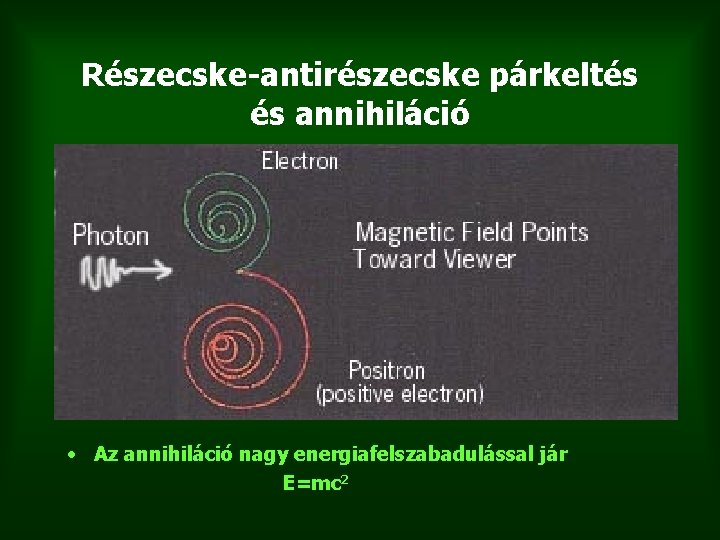 Részecske-antirészecske párkeltés és annihiláció

Electron

Photon

Magnetic Field Points Toward Viewer

Positron (positive electron)

• Az annihiláció nagy energiafelszabadulással jár

$E=mc^2$